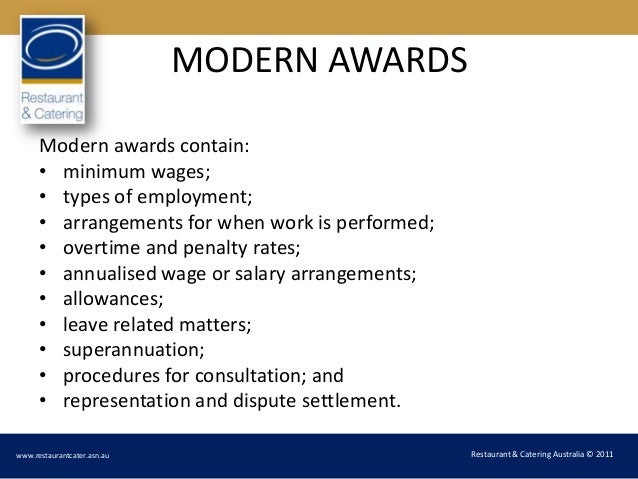 Restaurant & Catering

MODERN AWARDS

Modern awards contain:
• minimum wages;
• types of employment;
• arrangements for when work is performed;
• overtime and penalty rates;
• annualised wage or salary arrangements;
• allowances;
• leave related matters;
• superannuation;
• procedures for consultation; and
• representation and dispute settlement.

www.restaurantcater.asn.au

Restaurant & Catering Australia © 2011